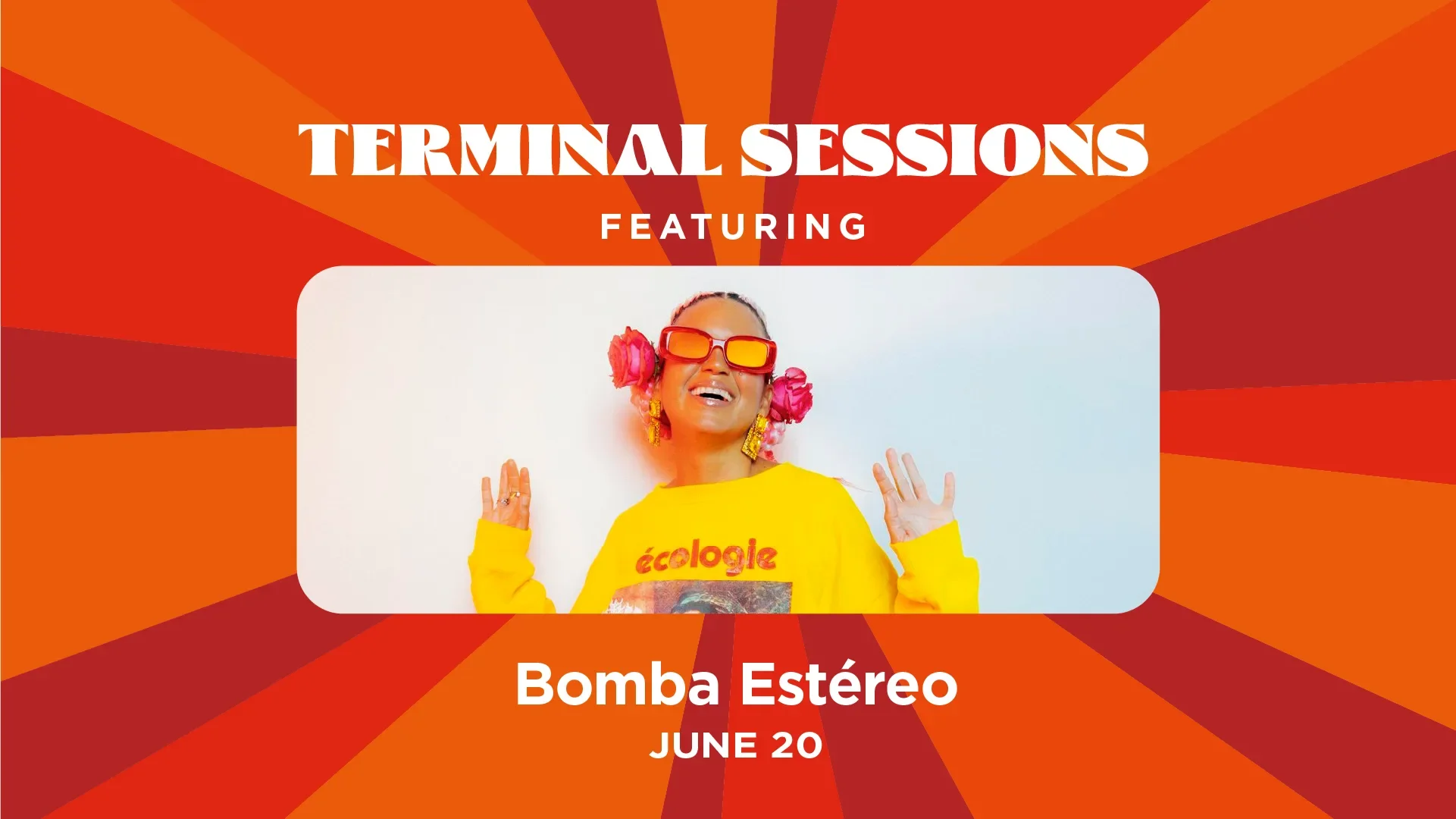 TERMINAL SESSIONS

FEATURING

écologie

Bomba Estéreo

JUNE 20